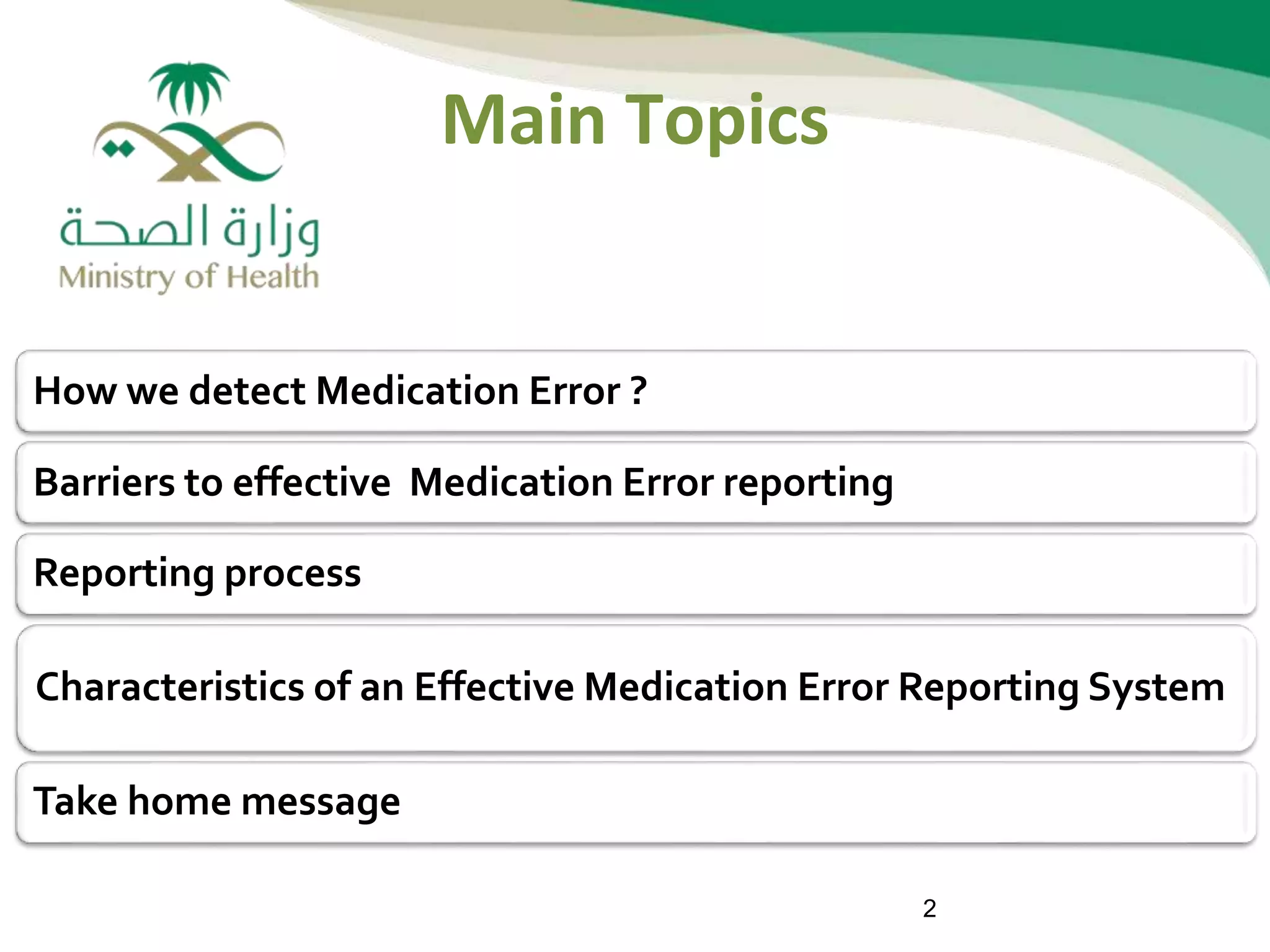 وزارة الصحة
Ministry of Health

Main Topics

How we detect Medication Error ?

Barriers to effective Medication Error reporting

Reporting process

Characteristics of an Effective Medication Error Reporting System

Take home message

2